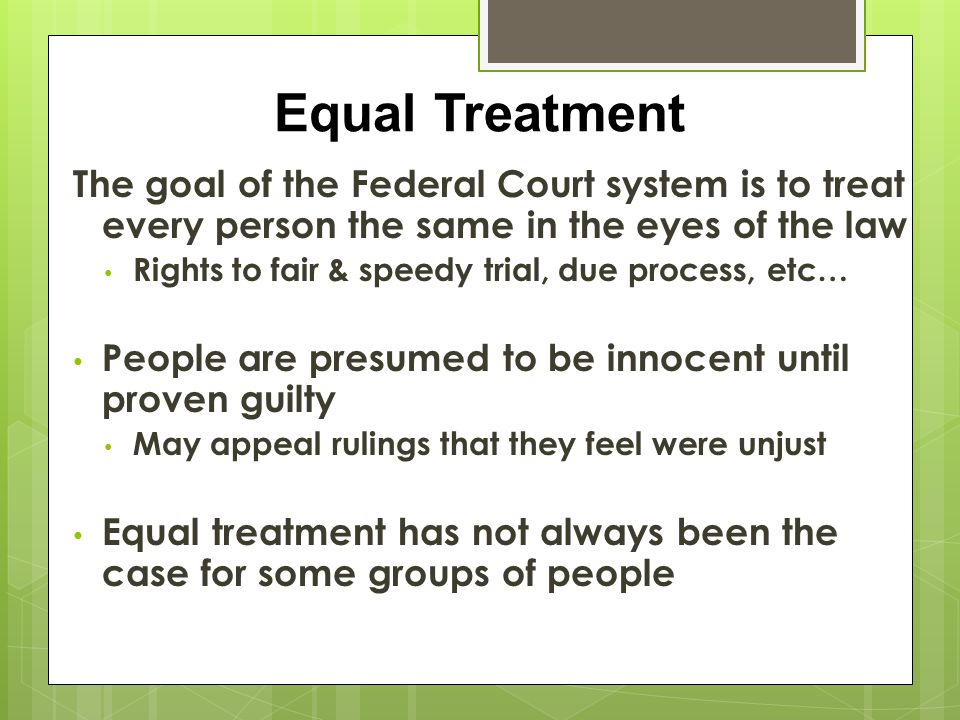 Equal Treatment

The goal of the Federal Court system is to treat every person the same in the eyes of the law

• Rights to fair & speedy trial, due process, etc…

• People are presumed to be innocent until proven guilty

• May appeal rulings that they feel were unjust

• Equal treatment has not always been the case for some groups of people